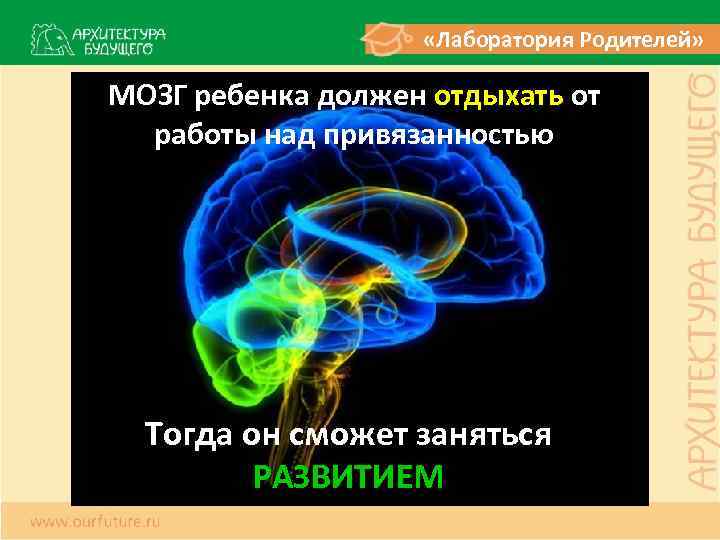 АРХИТЕКТУРА БУДУЩЕГО

«Лаборатория Родителей»

МОЗГ ребенка должен отдыхать от работы над привязанностью

Тогда он сможет заняться РАЗВИТИЕМ

АРХИТЕКТУРА БУДУЩЕГО

www.ourfuture.ru